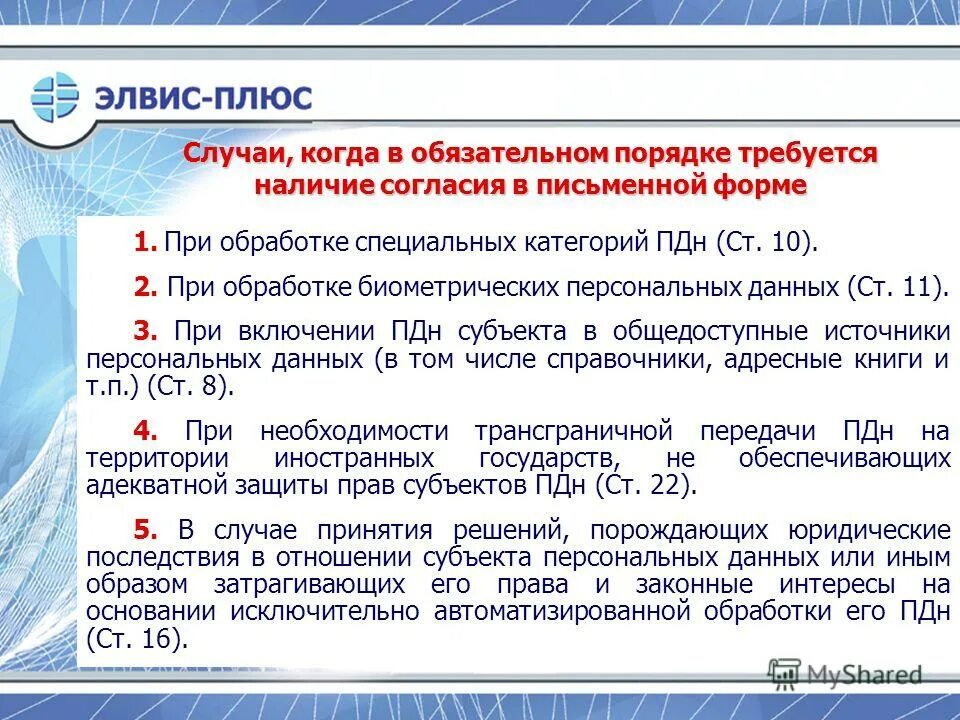 ЭЛВИС-ПЛЮС

Случаи, когда в обязательном порядке требуется наличие согласия в письменной форме

1. При обработке специальных категорий ПДн (Ст. 10).

2. При обработке биометрических персональных данных (Ст. 11).

3. При включении ПДн субъекта в общедоступные источники персональных данных (в том числе справочники, адресные книги и т.п.) (Ст. 8).

4. При необходимости трансграничной передачи ПДн на территории иностранных государств, не обеспечивающих адекватной защиты прав субъектов ПДн (Ст. 22).

5. В случае принятия решений, порождающих юридические последствия в отношении субъекта персональных данных или иным образом затрагивающих его права и законные интересы на основании исключительно автоматизированной обработки его ПДн (Ст. 16).

MyShared